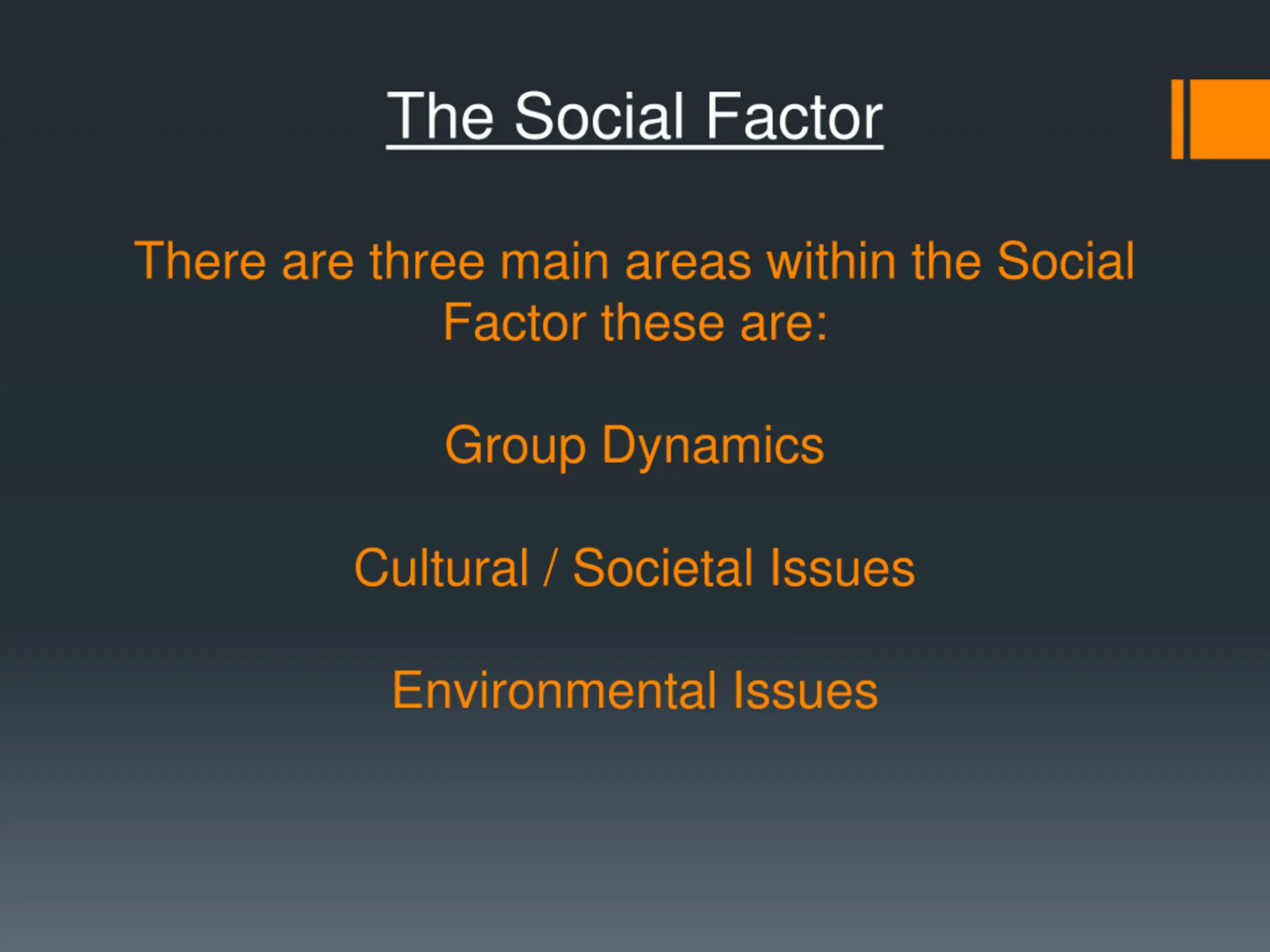 The Social Factor

There are three main areas within the Social Factor these are:

Group Dynamics

Cultural / Societal Issues

Environmental Issues